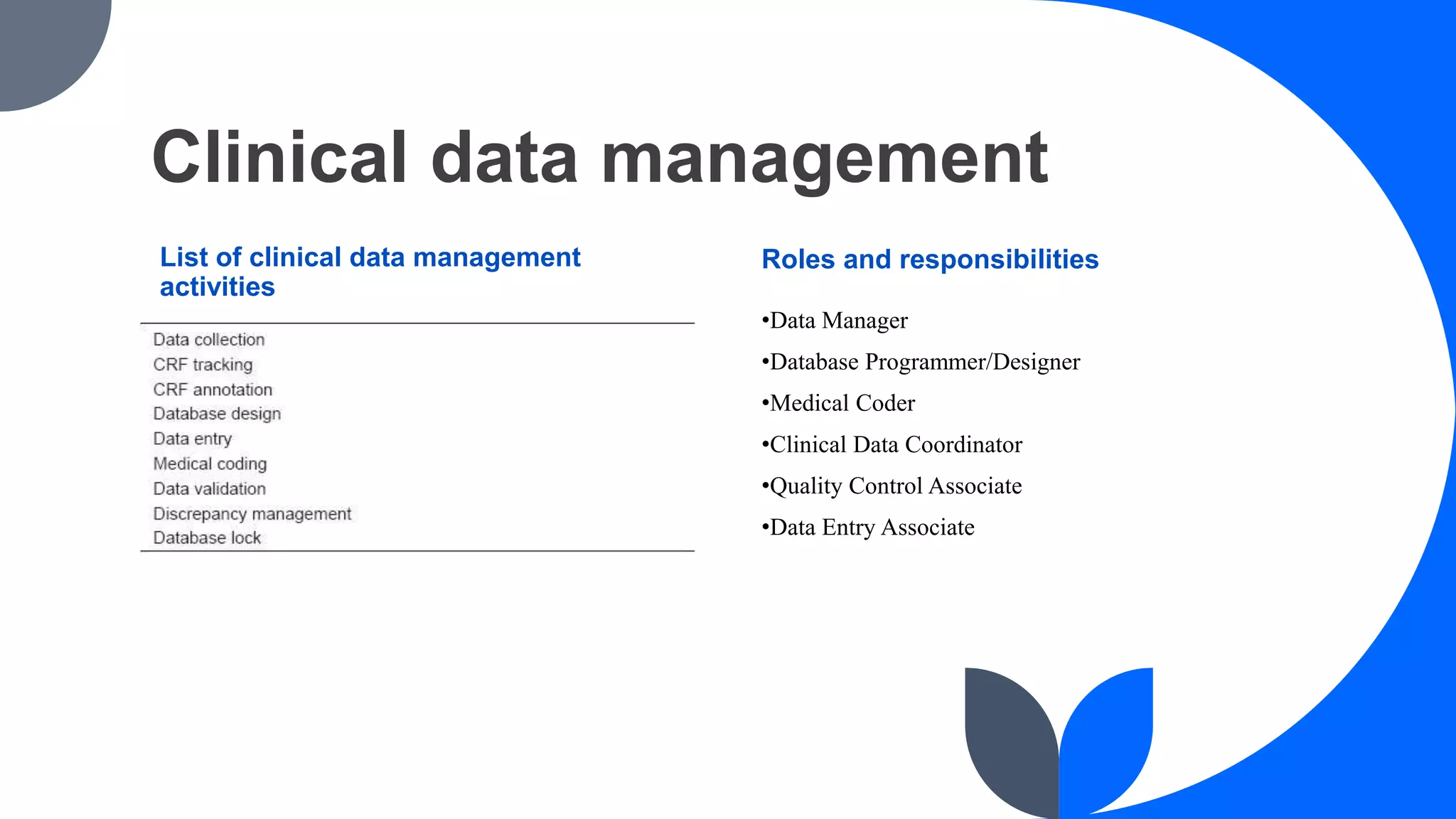 Clinical data management

List of clinical data management activities

Data collection
CRF tracking
CRF annotation
Database design
Data entry
Medical coding
Data validation
Discrepancy management
Database lock

Roles and responsibilities

•Data Manager
•Database Programmer/Designer
•Medical Coder
•Clinical Data Coordinator
•Quality Control Associate
•Data Entry Associate